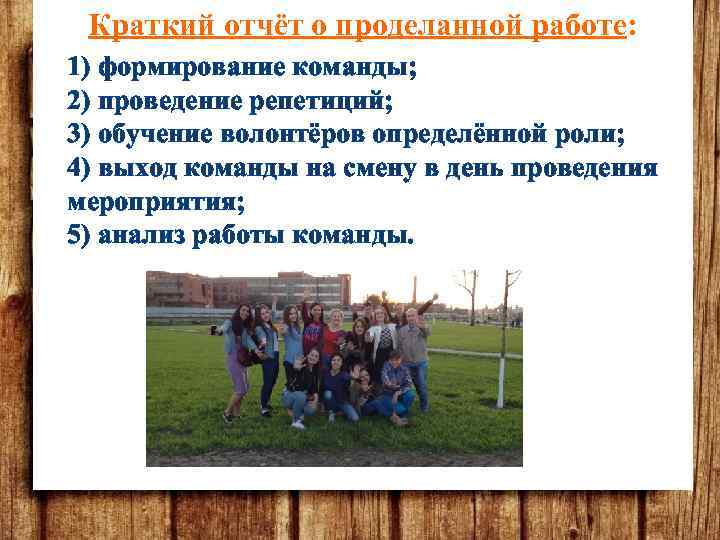 Краткий отчёт о проделанной работе:

1) формирование команды;
2) проведение репетиций;
3) обучение волонтёров определённой роли;
4) выход команды на смену в день проведения мероприятия;
5) анализ работы команды.